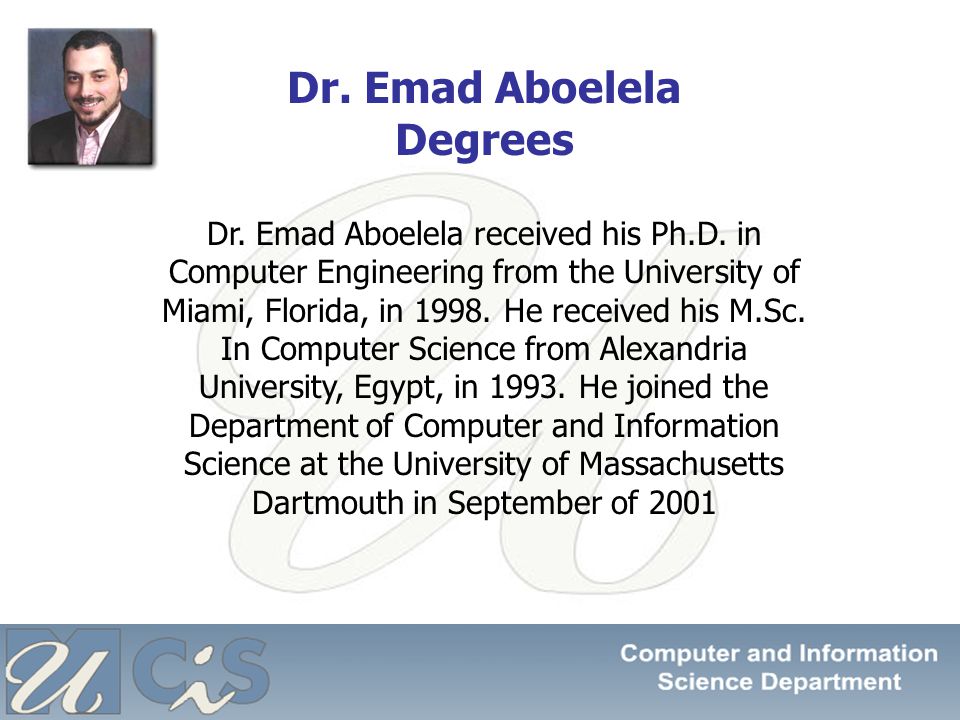 Dr. Emad Aboelela
Degrees

Dr. Emad Aboelela received his Ph.D. in Computer Engineering from the University of Miami, Florida, in 1998. He received his M.Sc. In Computer Science from Alexandria University, Egypt, in 1993. He joined the Department of Computer and Information Science at the University of Massachusetts Dartmouth in September of 2001

U CiS

Computer and Information
Science Department